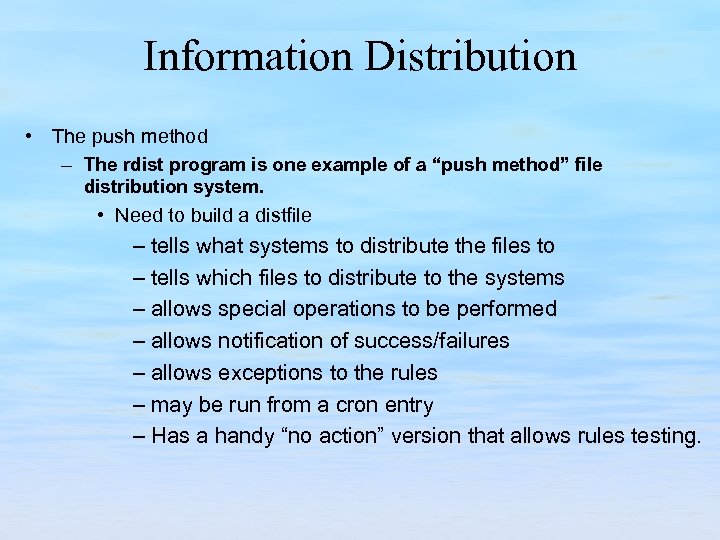 Information Distribution

• The push method
– The rdist program is one example of a “push method” file distribution system.
• Need to build a distfile
– tells what systems to distribute the files to
– tells which files to distribute to the systems
– allows special operations to be performed
– allows notification of success/failures
– allows exceptions to the rules
– may be run from a cron entry
– Has a handy “no action” version that allows rules testing.